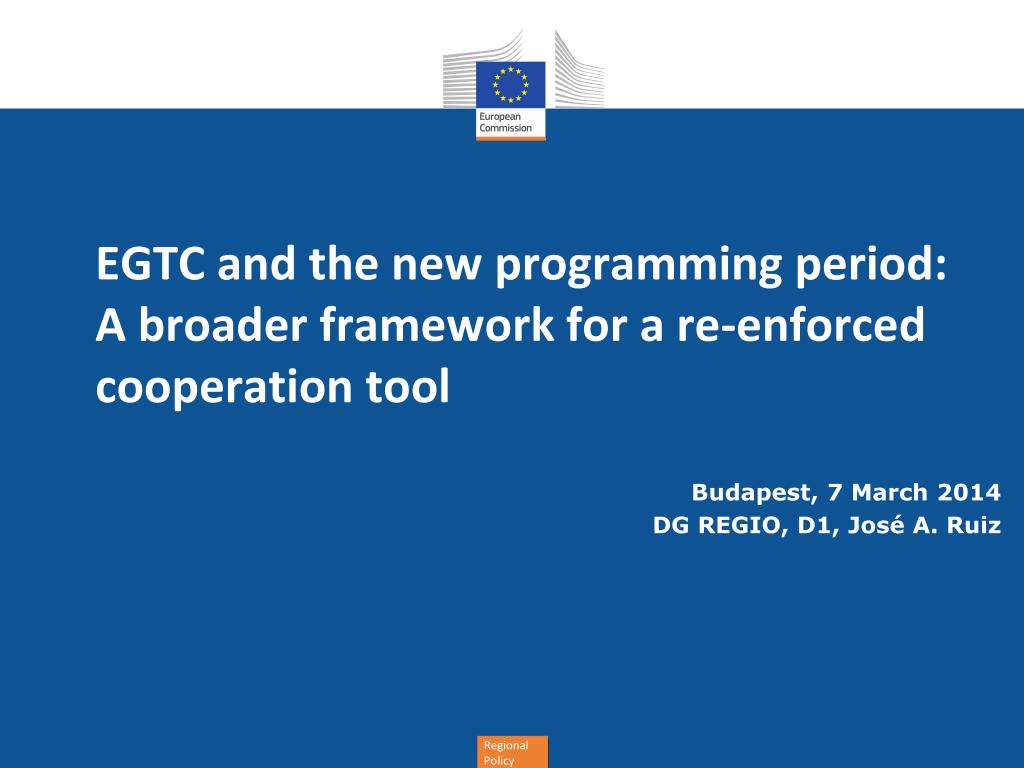 European Commission

EGTC and the new programming period: A broader framework for a re-enforced cooperation tool

Budapest, 7 March 2014
DG REGIO, D1, José A. Ruiz

Regional Policy